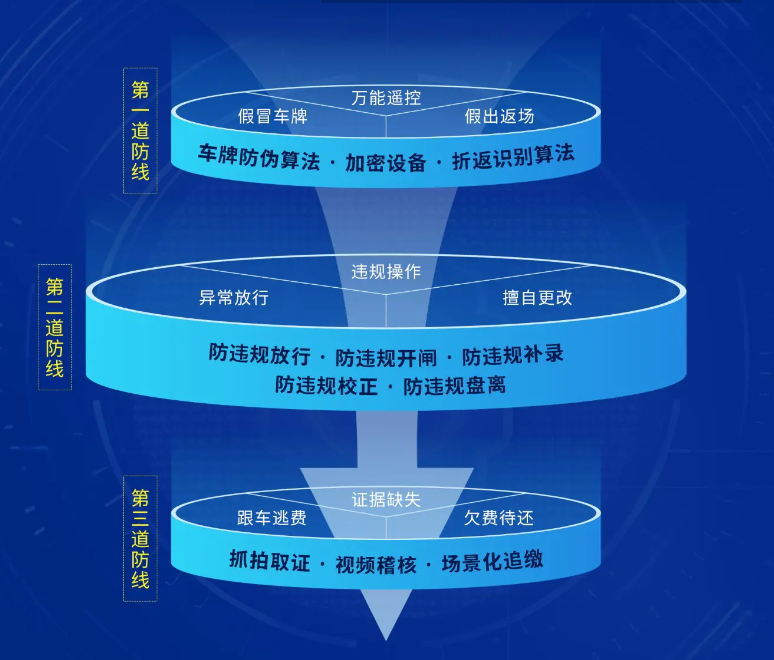 第一道防线

万能遥控
假冒车牌
假出返场
车牌防伪算法 · 加密设备 · 折返识别算法

第二道防线

违规操作
异常放行
擅自更改
防违规放行 · 防违规开闸 · 防违规补录
防违规校正 · 防违规盘离

第三道防线

证据缺失
跟车逃费
欠费待还
抓拍取证 · 视频稽核 · 场景化追缴